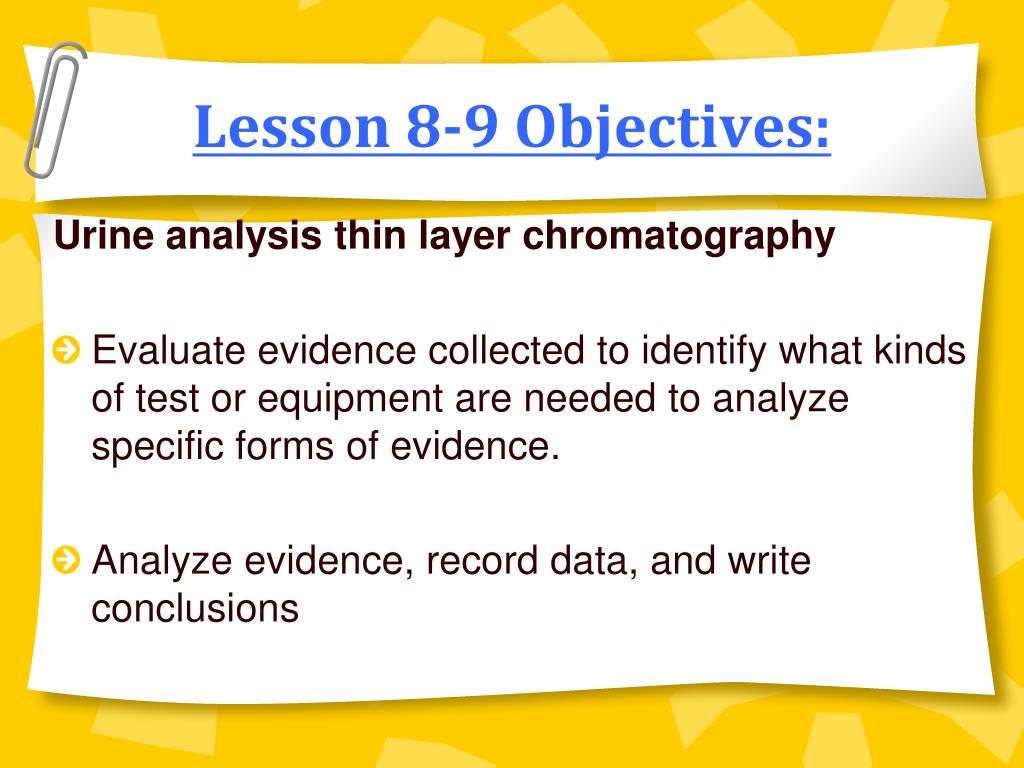 Lesson 8-9 Objectives:

Urine analysis thin layer chromatography

Evaluate evidence collected to identify what kinds of test or equipment are needed to analyze specific forms of evidence.

Analyze evidence, record data, and write conclusions